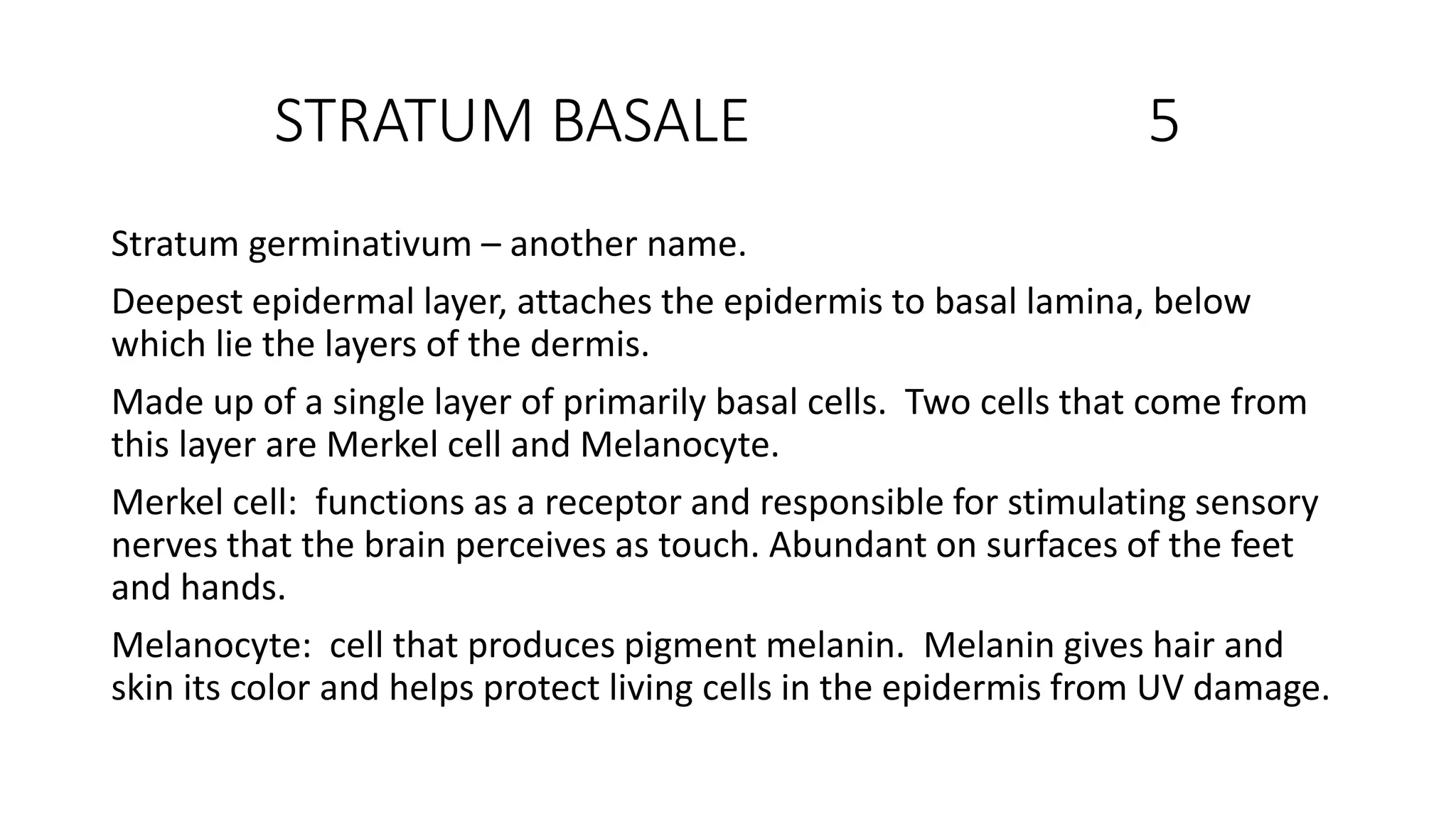 STRATUM BASALE 5

Stratum germinativum – another name.

Deepest epidermal layer, attaches the epidermis to basal lamina, below which lie the layers of the dermis.

Made up of a single layer of primarily basal cells. Two cells that come from this layer are Merkel cell and Melanocyte.

Merkel cell: functions as a receptor and responsible for stimulating sensory nerves that the brain perceives as touch. Abundant on surfaces of the feet and hands.

Melanocyte: cell that produces pigment melanin. Melanin gives hair and skin its color and helps protect living cells in the epidermis from UV damage.